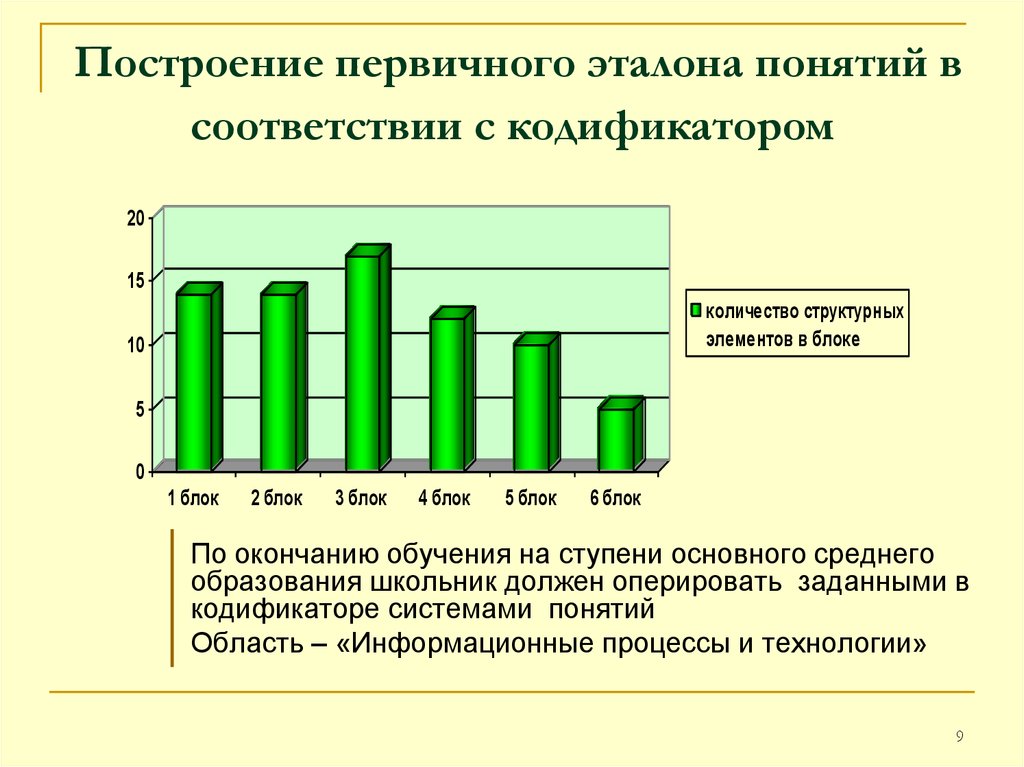 Построение первичного эталона понятий в соответствии с кодификатором

20
15
10
5
0

1 блок
2 блок
3 блок
4 блок
5 блок
6 блок

количество структурных элементов в блоке

По окончанию обучения на ступени основного среднего образования школьник должен оперировать заданными в кодификаторе системами понятий

Область – «Информационные процессы и технологии»

9